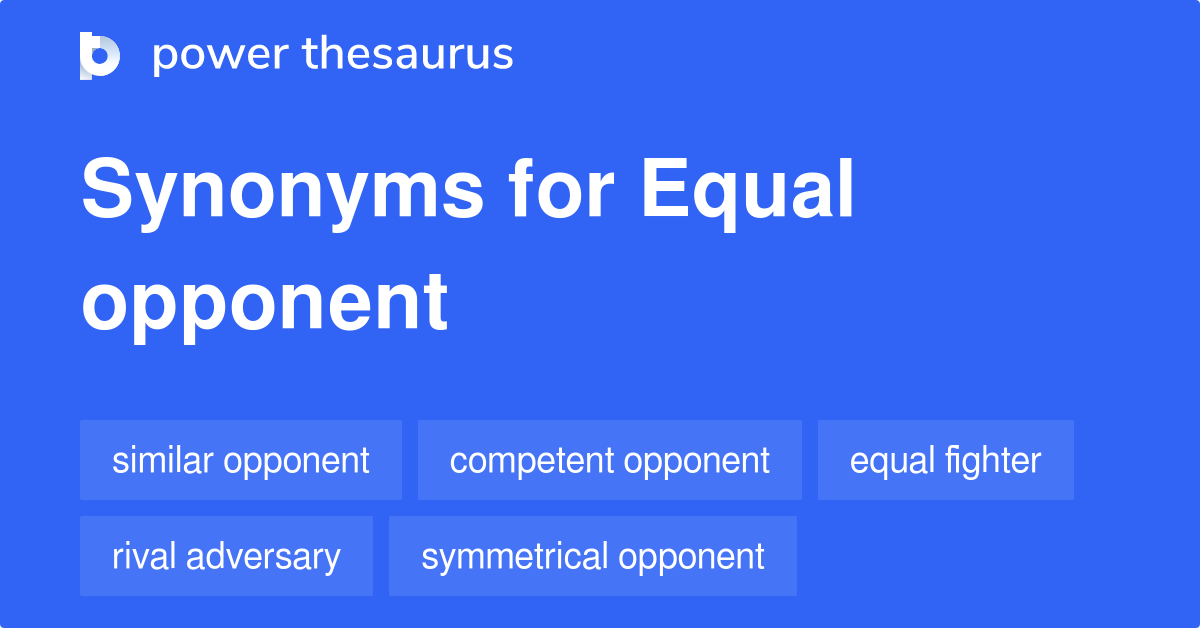 power thesaurus

Synonyms for Equal opponent

similar opponent
competent opponent
equal fighter
rival adversary
symmetrical opponent